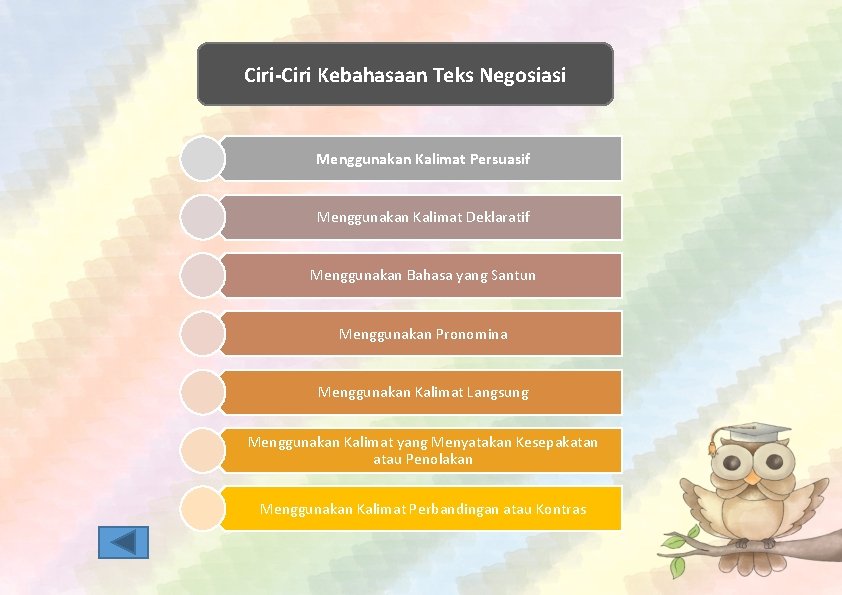 Ciri-Ciri Kebahasaan Teks Negosiasi

Menggunakan Kalimat Persuasif

Menggunakan Kalimat Deklaratif

Menggunakan Bahasa yang Santun

Menggunakan Pronomina

Menggunakan Kalimat Langsung

Menggunakan Kalimat yang Menyatakan Kesepakatan atau Penolakan

Menggunakan Kalimat Perbandingan atau Kontras